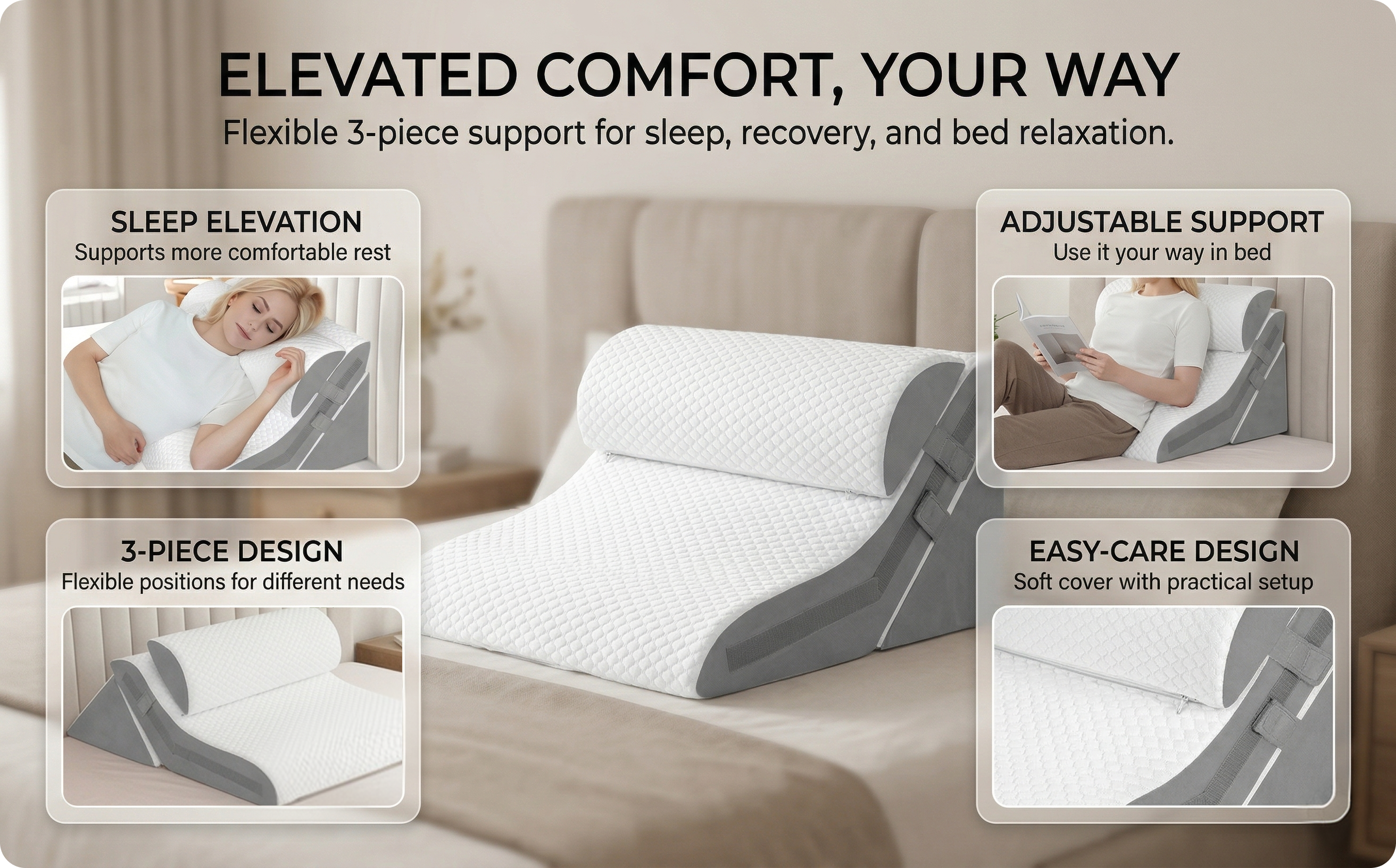 ELEVATED COMFORT, YOUR WAY
Flexible 3-piece support for sleep, recovery, and bed relaxation.

SLEEP ELEVATION
Supports more comfortable rest

3-PIECE DESIGN
Flexible positions for different needs

ADJUSTABLE SUPPORT
Use it your way in bed

EASY-CARE DESIGN
Soft cover with practical setup